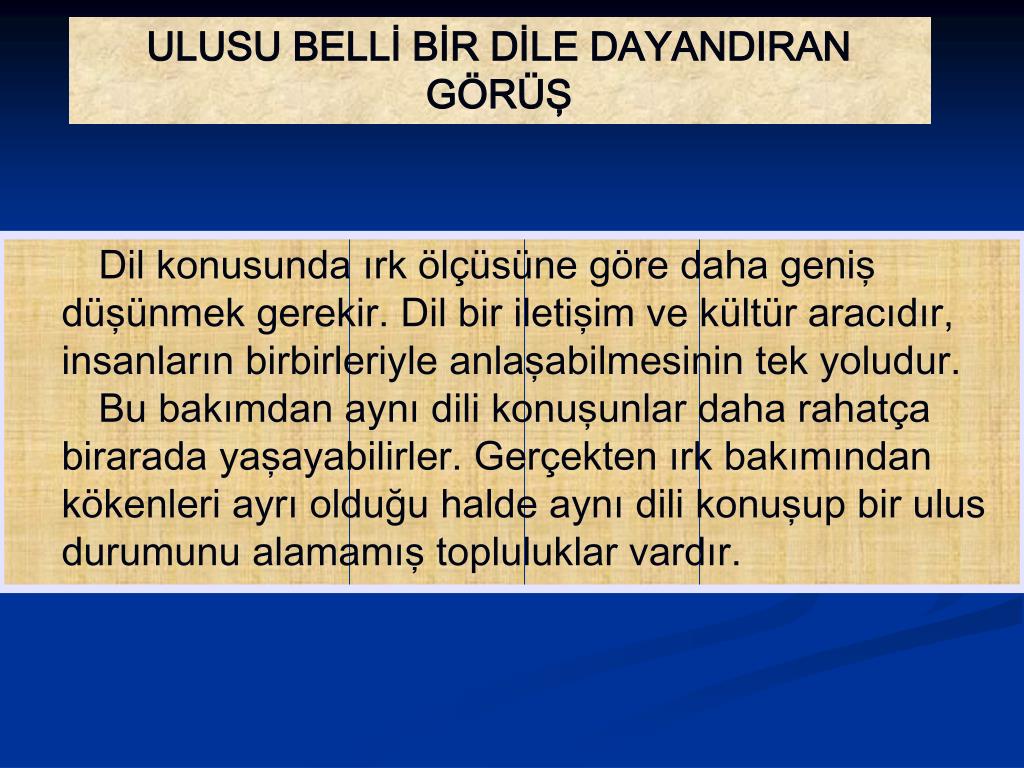 ULUSU BELLİ BİR DİLE DAYANDIRAN GÖRÜŞ

Dil konusunda ırk ölçüsüne göre daha geniş düşünmek gerekir. Dil bir iletişim ve kültür aracıdır, insanların birbirleriyle anlaşabilmesinin tek yoludur.

Bu bakımdan aynı dili konuşunlar daha rahatça birarada yaşayabilirler. Gerçekten ırk bakımından kökenleri ayrı olduğu halde aynı dili konuşup bir ulus durumunu alamamış topluluklar vardır.